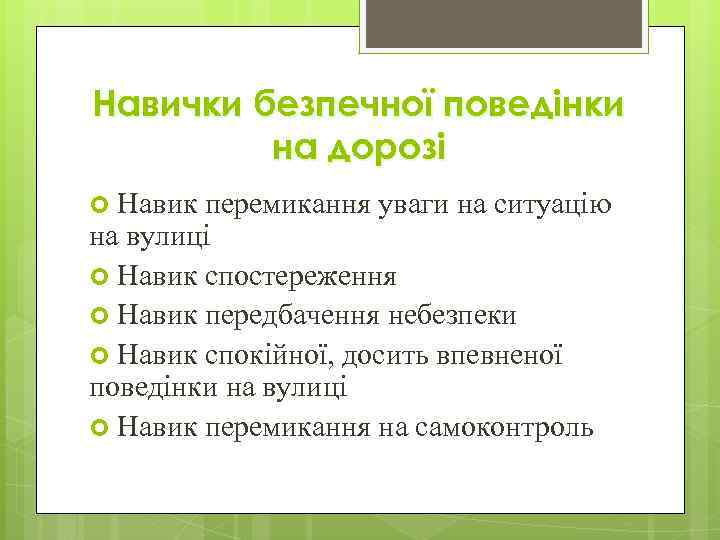 Навички безпечної поведінки на дорозі

Навик перемикання уваги на ситуацію на вулиці

Навик спостереження

Навик передбачення небезпеки

Навик спокійної, досить впевненої поведінки на вулиці

Навик перемикання на самоконтроль